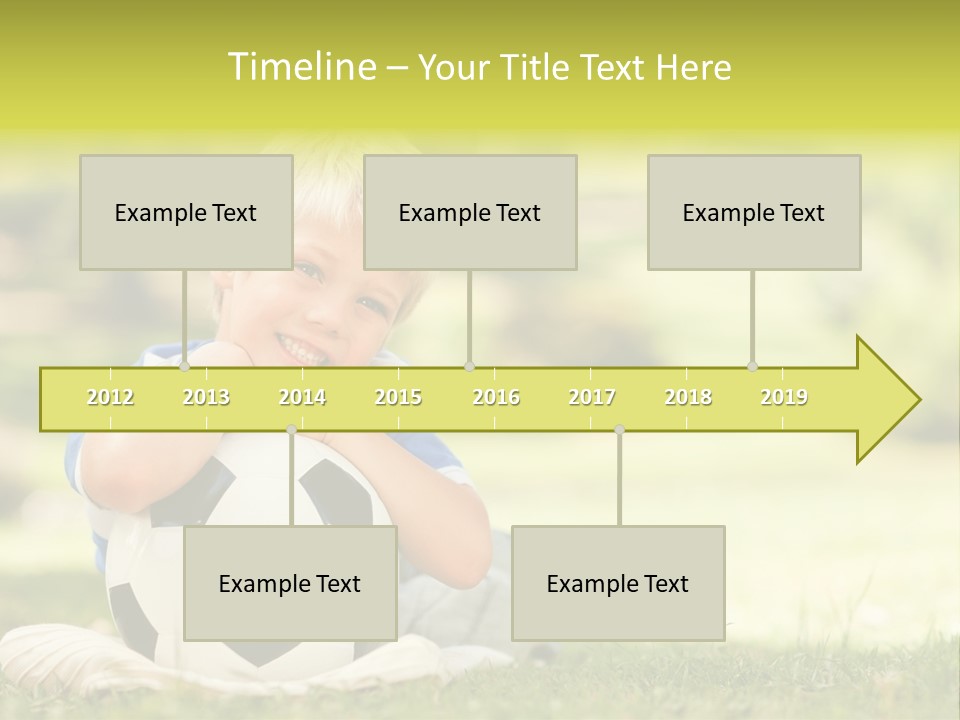 Timeline – Your Title Text Here

Example Text

Example Text

Example Text

2012 2013 2014 2015 2016 2017 2018 2019

Example Text

Example Text